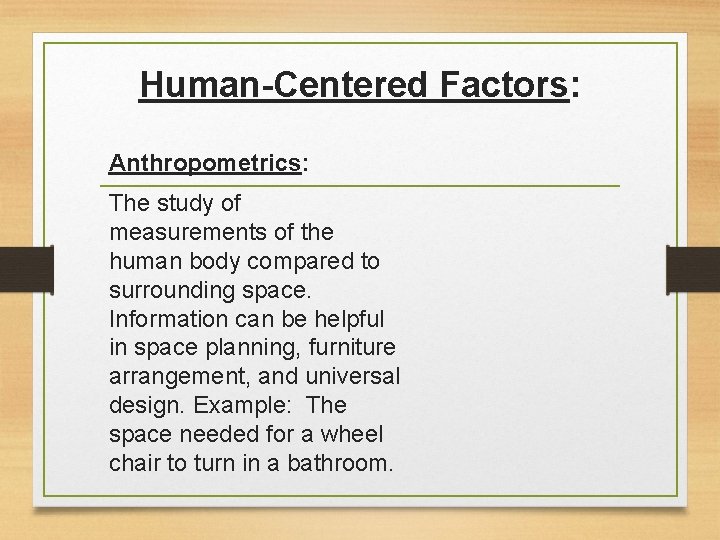 Human-Centered Factors:

Anthropometrics:

The study of measurements of the human body compared to surrounding space. Information can be helpful in space planning, furniture arrangement, and universal design. Example: The space needed for a wheel chair to turn in a bathroom.